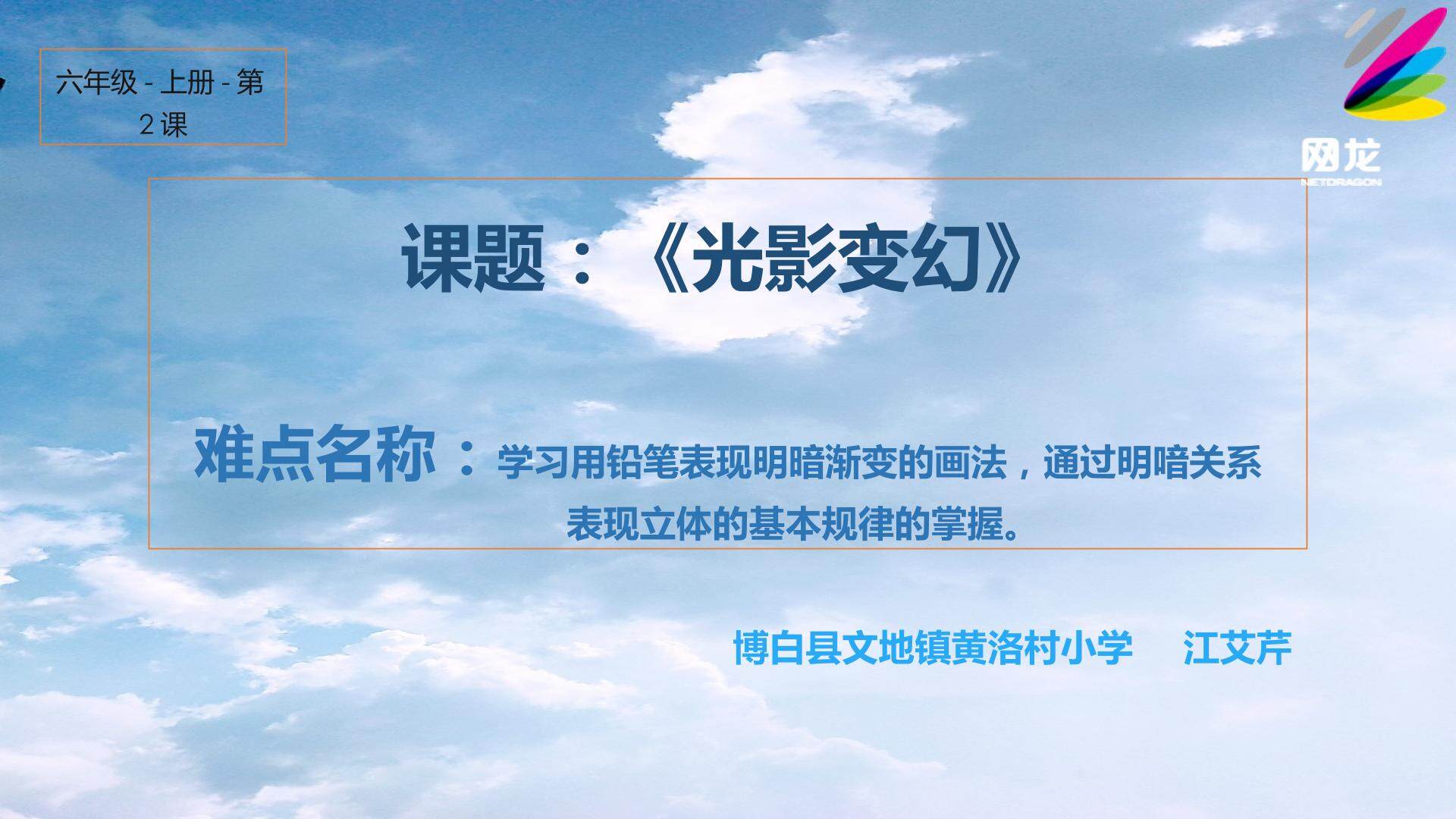 六年级 - 上册 - 第 2 课

网龙
NETDRAGON

课题：《光影变幻》

难点名称：学习用铅笔表现明暗渐变的画法，通过明暗关系表现立体的基本规律的掌握。

博白县文地镇黄洛村小学　江艾芹